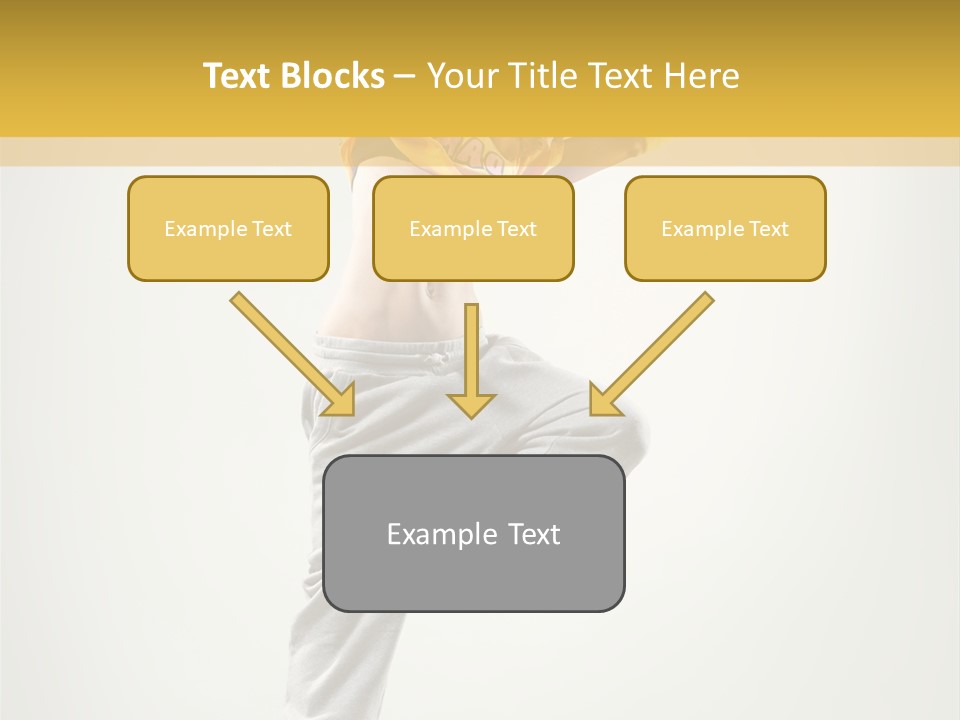 Text Blocks – Your Title Text Here

Example Text

Example Text

Example Text

Example Text